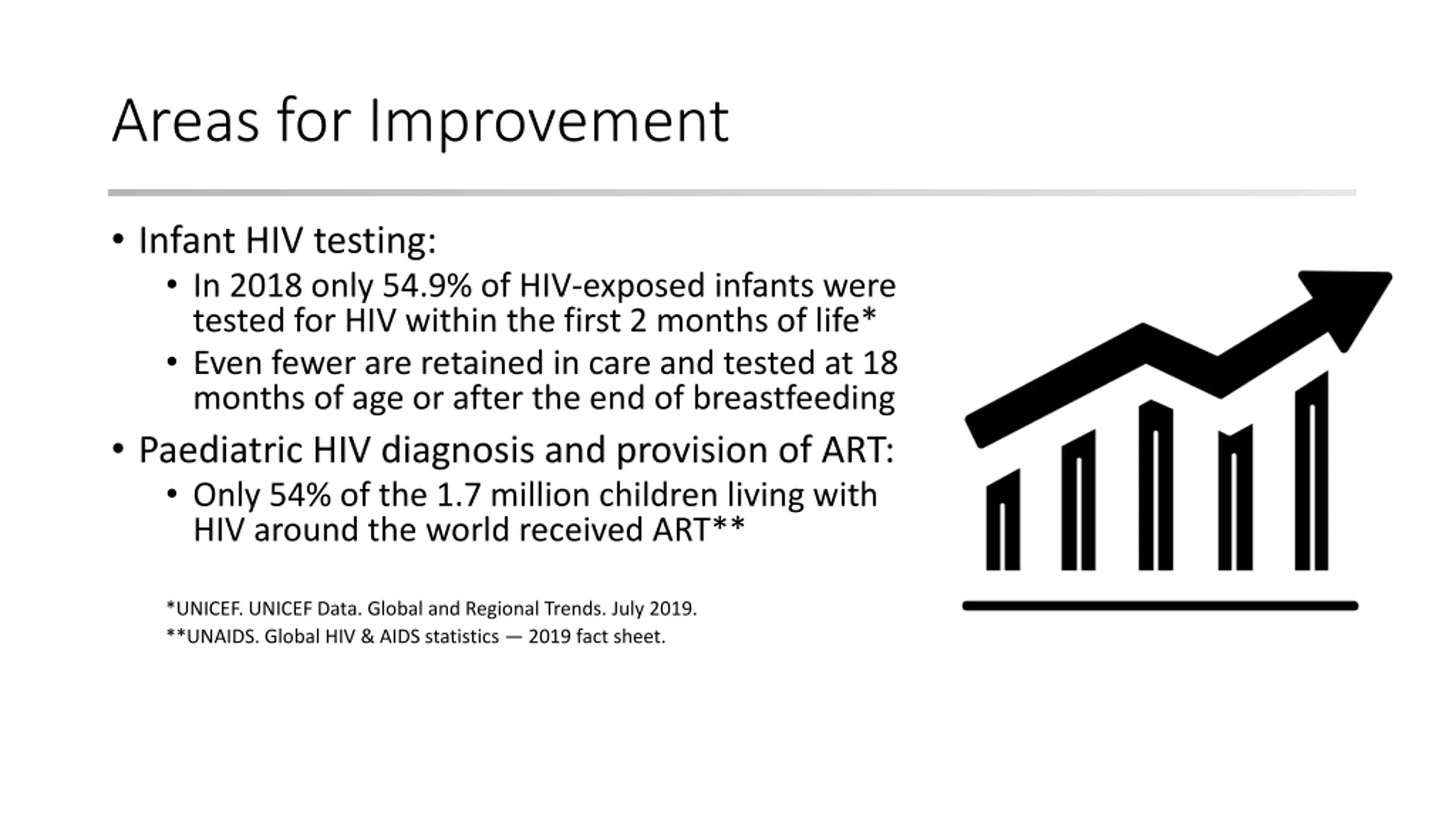 Areas for Improvement

• Infant HIV testing:
• In 2018 only 54.9% of HIV-exposed infants were tested for HIV within the first 2 months of life*
• Even fewer are retained in care and tested at 18 months of age or after the end of breastfeeding
• Paediatric HIV diagnosis and provision of ART:
• Only 54% of the 1.7 million children living with HIV around the world received ART**

*UNICEF. UNICEF Data. Global and Regional Trends. July 2019.
**UNAIDS. Global HIV & AIDS statistics — 2019 fact sheet.